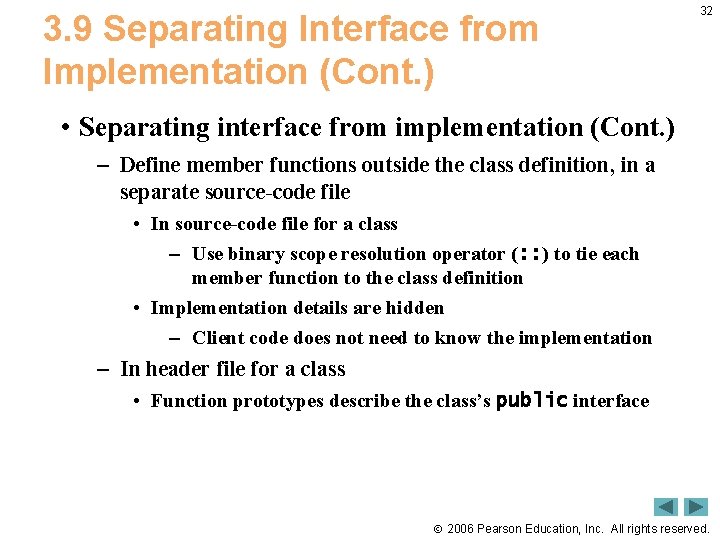 32

3.9 Separating Interface from Implementation (Cont.)

• Separating interface from implementation (Cont.)

– Define member functions outside the class definition, in a separate source-code file

• In source-code file for a class

– Use binary scope resolution operator (::) to tie each member function to the class definition

• Implementation details are hidden

– Client code does not need to know the implementation

– In header file for a class

• Function prototypes describe the class's public interface

© 2006 Pearson Education, Inc. All rights reserved.